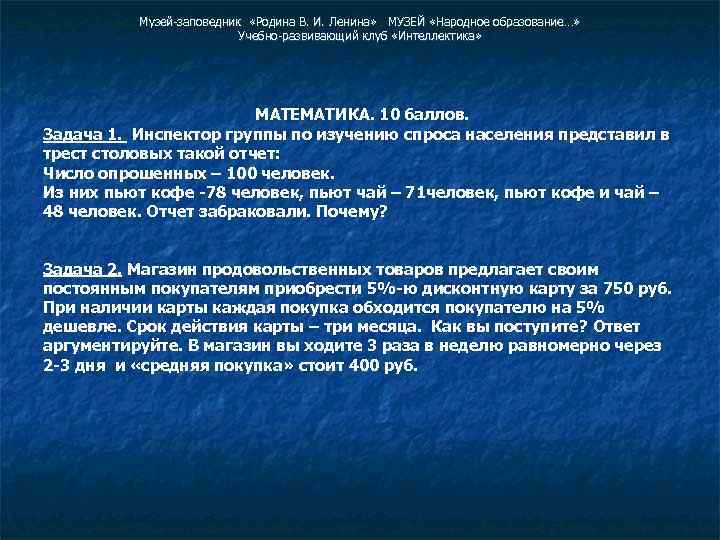 Музей-заповедник «Родина В. И. Ленина» МУЗЕЙ «Народное образование…»
Учебно-развивающий клуб «Интеллектика»

МАТЕМАТИКА. 10 баллов.
Задача 1. Инспектор группы по изучению спроса населения представил в трест столовых такой отчет:
Число опрошенных – 100 человек.
Из них пьют кофе -78 человек, пьют чай – 71человек, пьют кофе и чай – 48 человек. Отчет забраковали. Почему?

Задача 2. Магазин продовольственных товаров предлагает своим постоянным покупателям приобрести 5%-ю дисконтную карту за 750 руб. При наличии карты каждая покупка обходится покупателю на 5% дешевле. Срок действия карты – три месяца. Как вы поступите? Ответ аргументируйте. В магазин вы ходите 3 раза в неделю равномерно через 2-3 дня и «средняя покупка» стоит 400 руб.